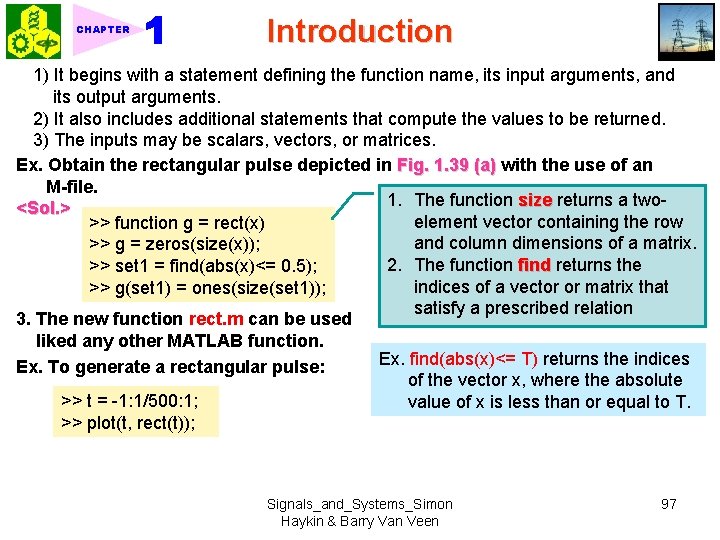 CHAPTER 1 Introduction

1) It begins with a statement defining the function name, its input arguments, and its output arguments.
2) It also includes additional statements that compute the values to be returned.
3) The inputs may be scalars, vectors, or matrices.

Ex. Obtain the rectangular pulse depicted in Fig. 1.39 (a) with the use of an M-file.

<Sol.>

>> function g = rect(x)
>> g = zeros(size(x));
>> set1 = find(abs(x)<= 0.5);
>> g(set1) = ones(size(set1));

1. The function size returns a two-element vector containing the row and column dimensions of a matrix.
2. The function find returns the indices of a vector or matrix that satisfy a prescribed relation

3. The new function rect.m can be used liked any other MATLAB function.

Ex. To generate a rectangular pulse:

>> t = -1:1/500:1;
>> plot(t, rect(t));

Ex. find(abs(x)<= T) returns the indices of the vector x, where the absolute value of x is less than or equal to T.

Signals_and_Systems_Simon Haykin & Barry Van Veen

97